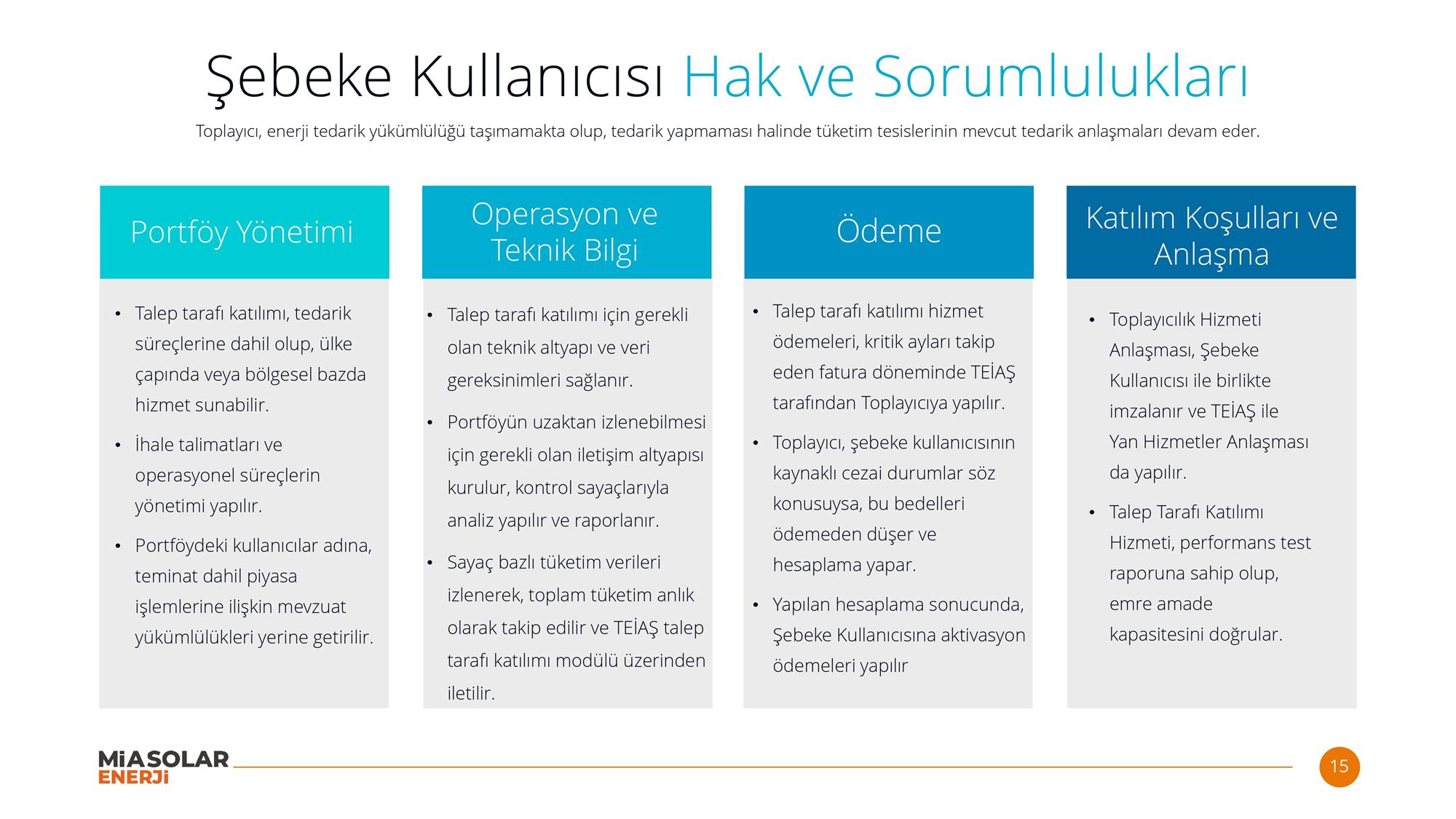 Şebeke Kullanıcısı Hak ve Sorumlulukları

Toplayıcı, enerji tedarik yükümlülüğü taşımamakta olup, tedarik yapmaması halinde tüketim tesislerinin mevcut tedarik anlaşmaları devam eder.

Portföy Yönetimi

• Talep tarafı katılımı, tedarik süreçlerine dahil olup, ülke çapında veya bölgesel bazda hizmet sunabilir.

• İhale talimatları ve operasyonel süreçlerin yönetimi yapılır.

• Portföydeki kullanıcılar adına, teminat dahil piyasa işlemlerine ilişkin mevzuat yükümlülükleri yerine getirilir.

Operasyon ve Teknik Bilgi

• Talep tarafı katılımı için gerekli olan teknik altyapı ve veri gereksinimleri sağlanır.

• Portföyün uzaktan izlenebilmesi için gerekli olan iletişim altyapısı kurulur, kontrol sayaçlarıyla analiz yapılır ve raporlanır.

• Sayaç bazlı tüketim verileri izlenerek, toplam tüketim anlık olarak takip edilir ve TEİAŞ talep tarafı katılımı modülü üzerinden iletilir.

Ödeme

• Talep tarafı katılımı hizmet ödemeleri, kritik ayları takip eden fatura döneminde TEİAŞ tarafından Toplayıcıya yapılır.

• Toplayıcı, şebeke kullanıcısının kaynaklı cezai durumlar söz konusuysa, bu bedelleri ödemeden düşer ve hesaplama yapar.

• Yapılan hesaplama sonucunda, Şebeke Kullanıcısına aktivasyon ödemeleri yapılır

Katılım Koşulları ve Anlaşma

• Toplayıcılık Hizmeti Anlaşması, Şebeke Kullanıcısı ile birlikte imzalanır ve TEİAŞ ile Yan Hizmetler Anlaşması da yapılır.

• Talep Tarafı Katılımı Hizmeti, performans test raporuna sahip olup, emre amade kapasitesini doğrular.

MiASOLAR ENERJi

15